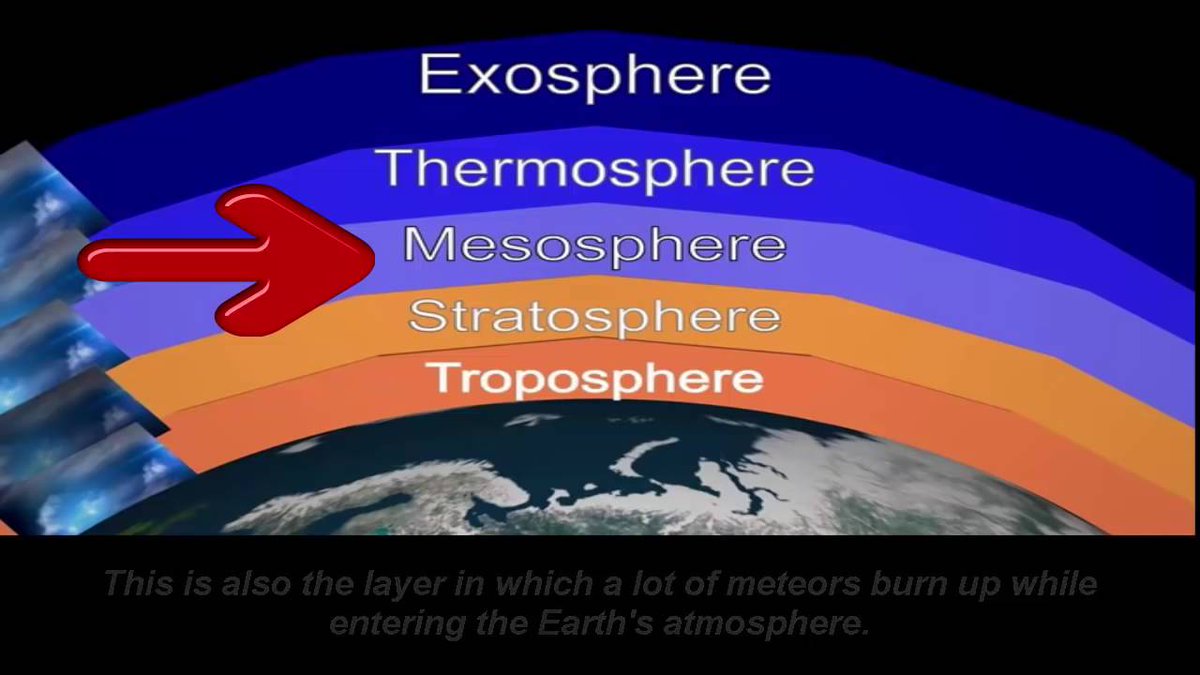 Exosphere

Thermosphere

Mesosphere

Stratosphere

Troposphere

This is also the layer in which a lot of meteors burn up while entering the Earth's atmosphere.